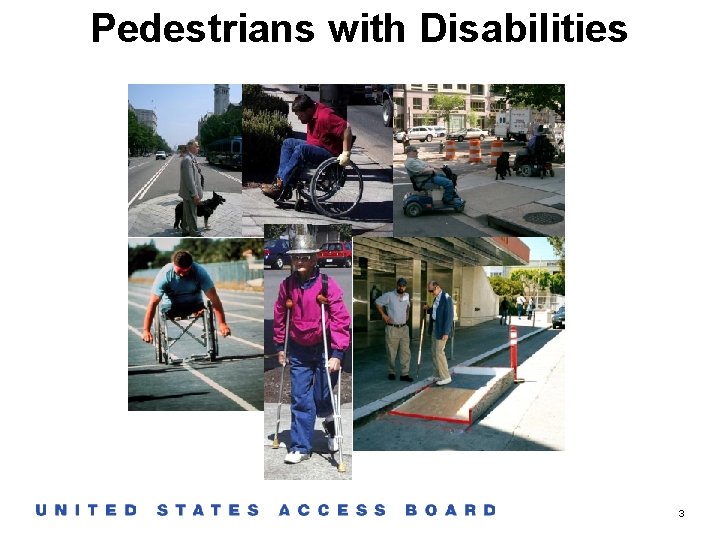 Pedestrians with Disabilities

UNITED STATES ACCESS BOARD

3